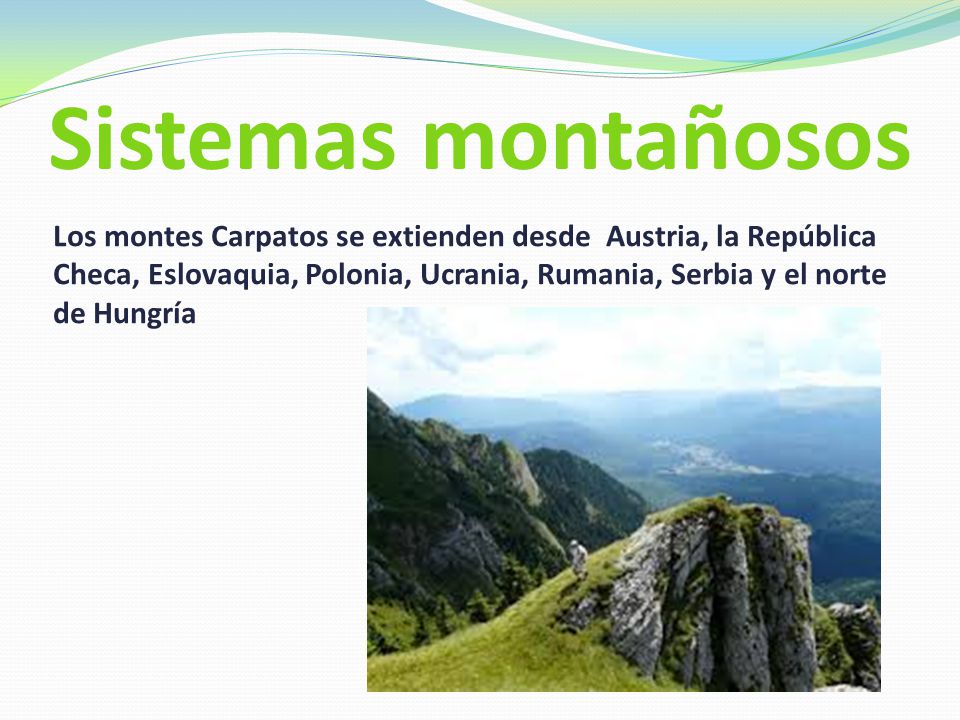 Sistemas montañosos

Los montes Carpatos se extienden desde Austria, la República Checa, Eslovaquia, Polonia, Ucrania, Rumania, Serbia y el norte de Hungría